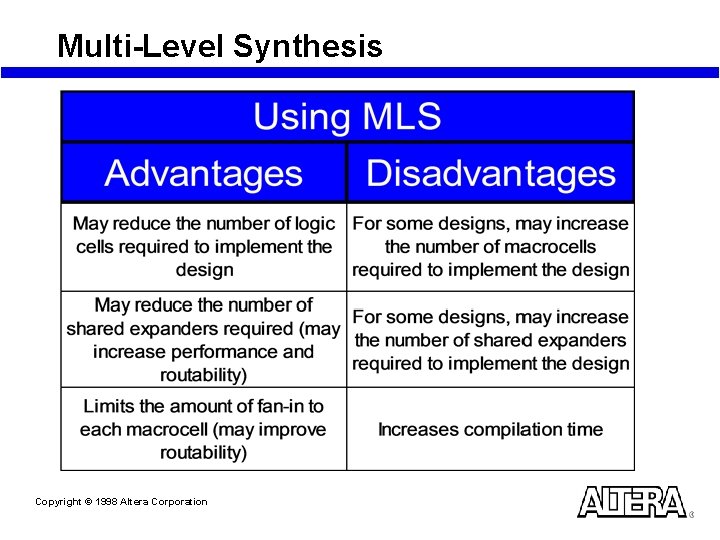 Multi-Level Synthesis

| Using MLS | |
|---|---|
| Advantages | Disadvantages |
| May reduce the number of logic cells required to implement the design | For some designs, may increase the number of macrocells required to implement the design |
| May reduce the number of shared expanders required (may increase performance and routability) | For some designs, may increase the number of shared expanders required to implement the design |
| Limits the amount of fan-in to each macrocell (may improve routability) | Increases compilation time |

Copyright © 1998 Altera Corporation

ALTERA ®